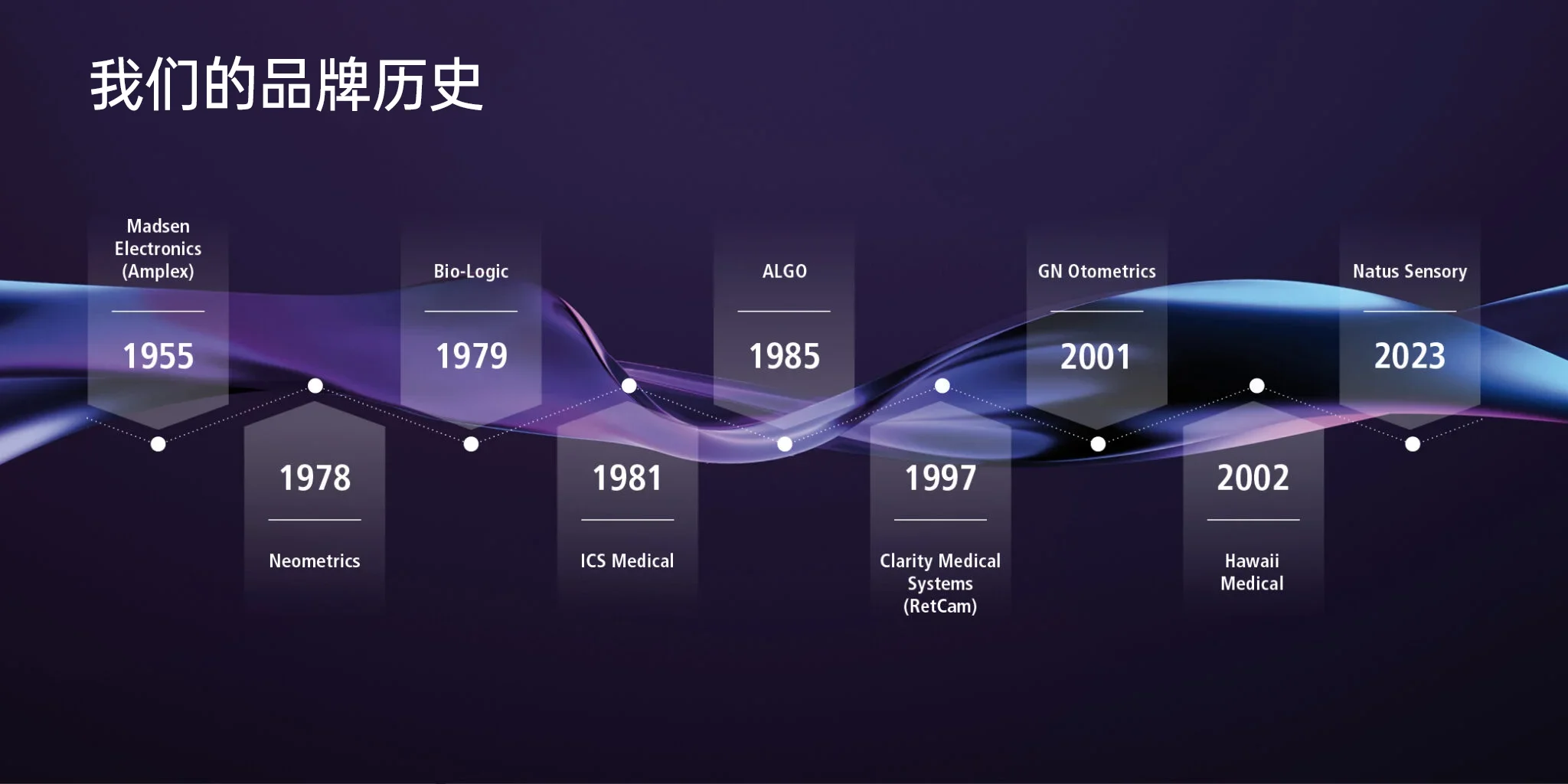 我们的品牌历史

Madsen Electronics (Amplex)

1955

1978

Neometrics

Bio-Logic

1979

1981

ICS Medical

ALGO

1985

1997

Clarity Medical Systems (RetCam)

GN Otometrics

2001

2002

Hawaii Medical

Natus Sensory

2023